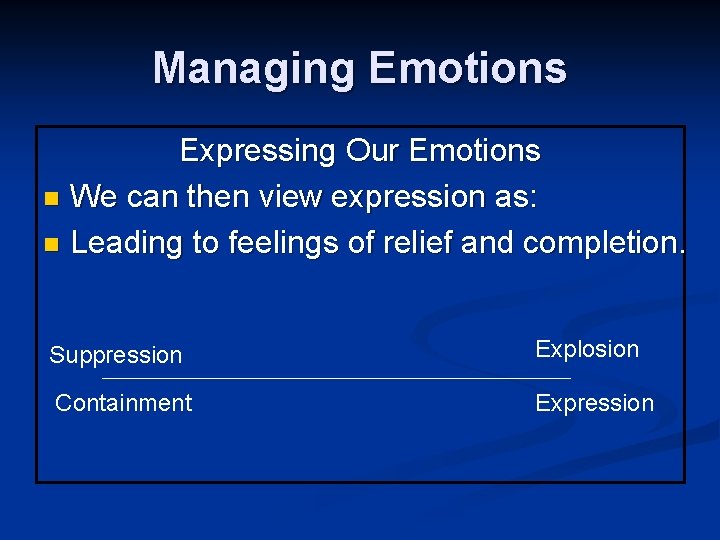 Managing Emotions

Expressing Our Emotions

We can then view expression as:

Leading to feelings of relief and completion.

Suppression

Explosion

Containment

Expression